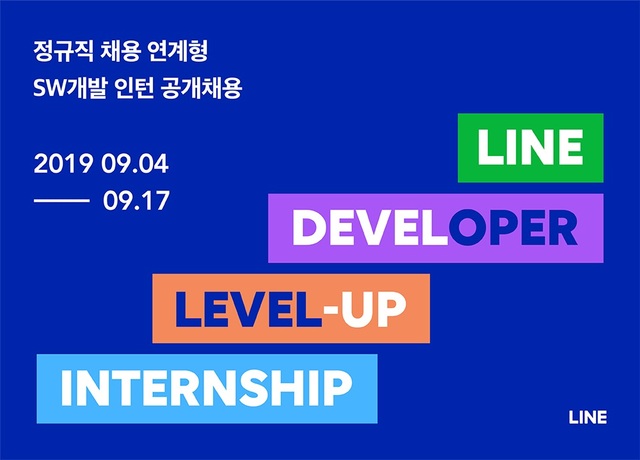 정규직 채용 연계형
SW개발 인턴 공개채용

2019 09.04
—— 09.17

LINE
DEVELOPER
LEVEL-UP
INTERNSHIP

LINE